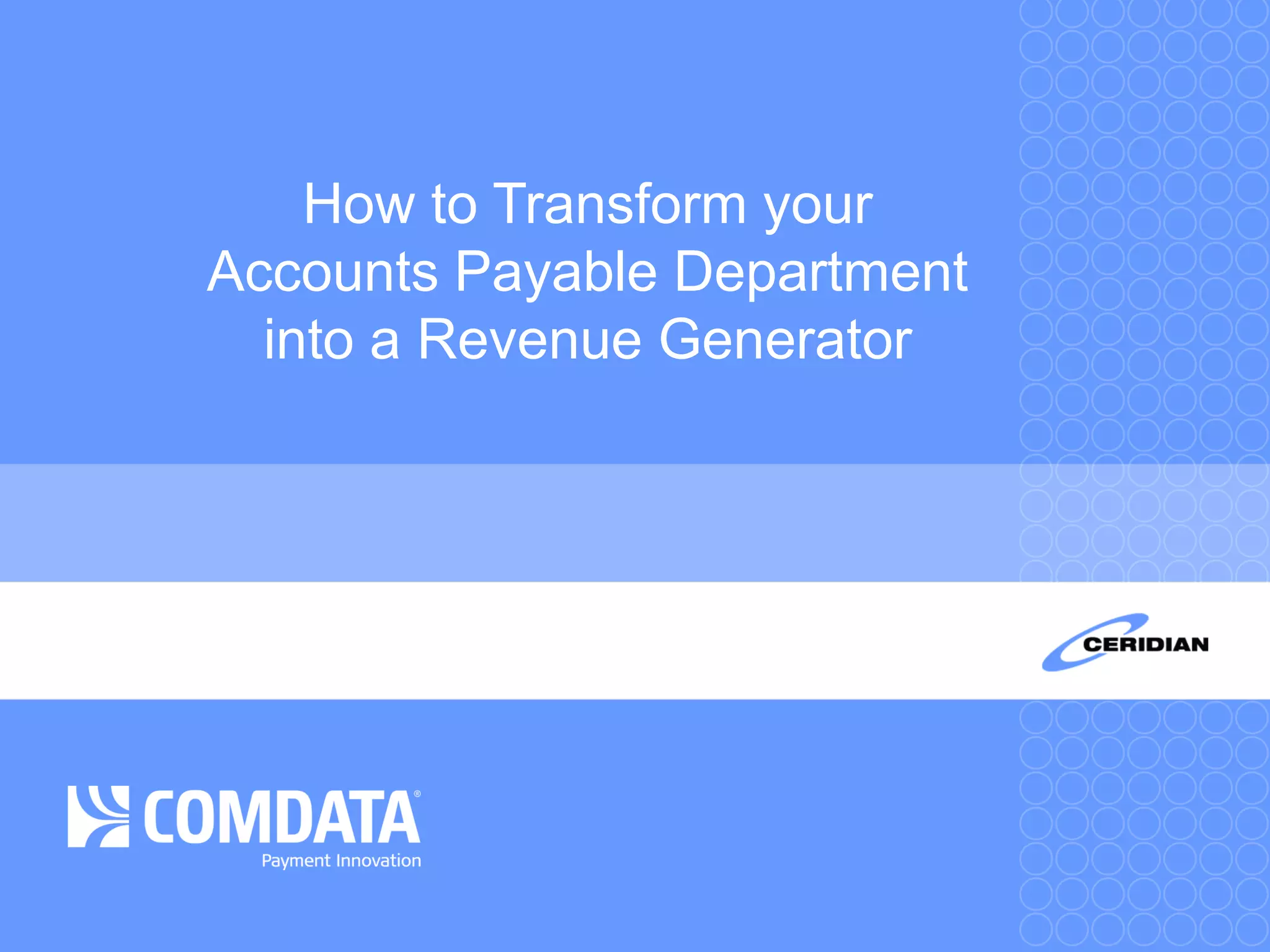 How to Transform your Accounts Payable Department into a Revenue Generator

CERIDIAN

COMDATA®
Payment Innovation